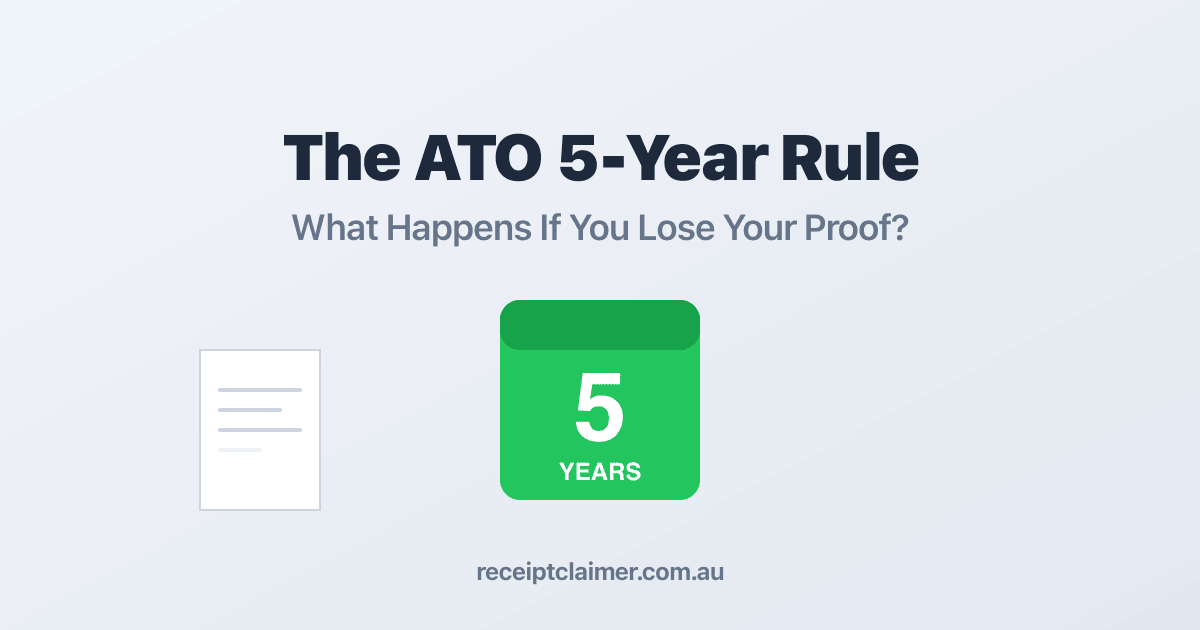 The ATO 5-Year Rule

What Happens If You Lose Your Proof?

5
YEARS

receiptclaimer.com.au